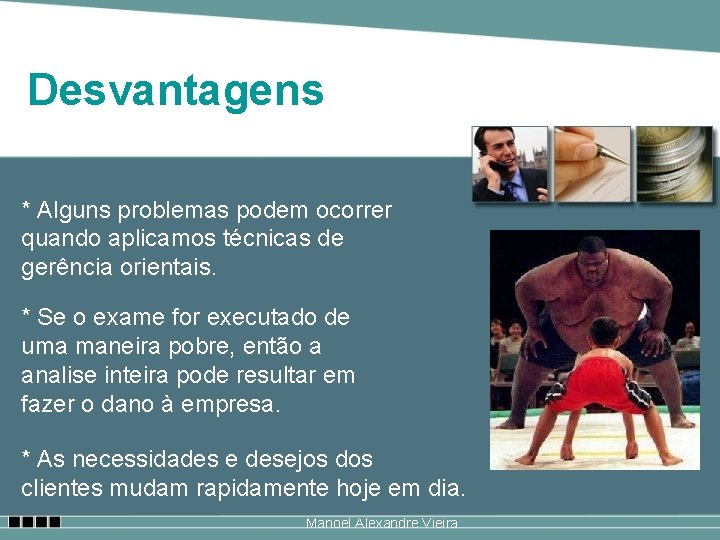 Desvantagens

* Alguns problemas podem ocorrer quando aplicamos técnicas de gerência orientais.

* Se o exame for executado de uma maneira pobre, então a analise inteira pode resultar em fazer o dano à empresa.

* As necessidades e desejos dos clientes mudam rapidamente hoje em dia.

Manoel Alexandre Vieira